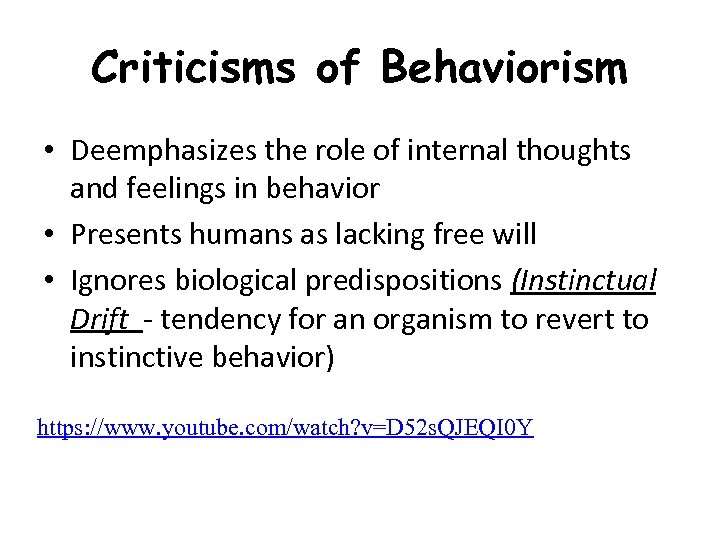 Criticisms of Behaviorism

• Deemphasizes the role of internal thoughts and feelings in behavior
• Presents humans as lacking free will
• Ignores biological predispositions (Instinctual Drift - tendency for an organism to revert to instinctive behavior)

https://www.youtube.com/watch?v=D52sQJEQI0Y